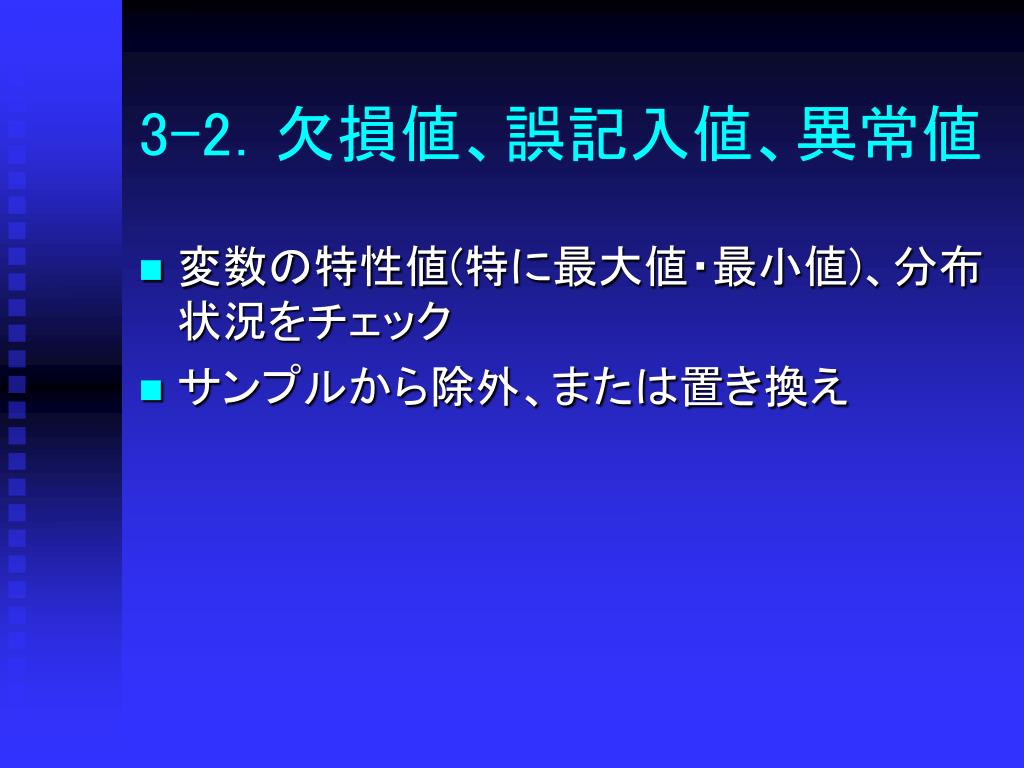 3-2. 欠損値、誤記入値、異常値

■ 変数の特性値(特に最大値・最小値)、分布状況をチェック
■ サンプルから除外、または置き換え